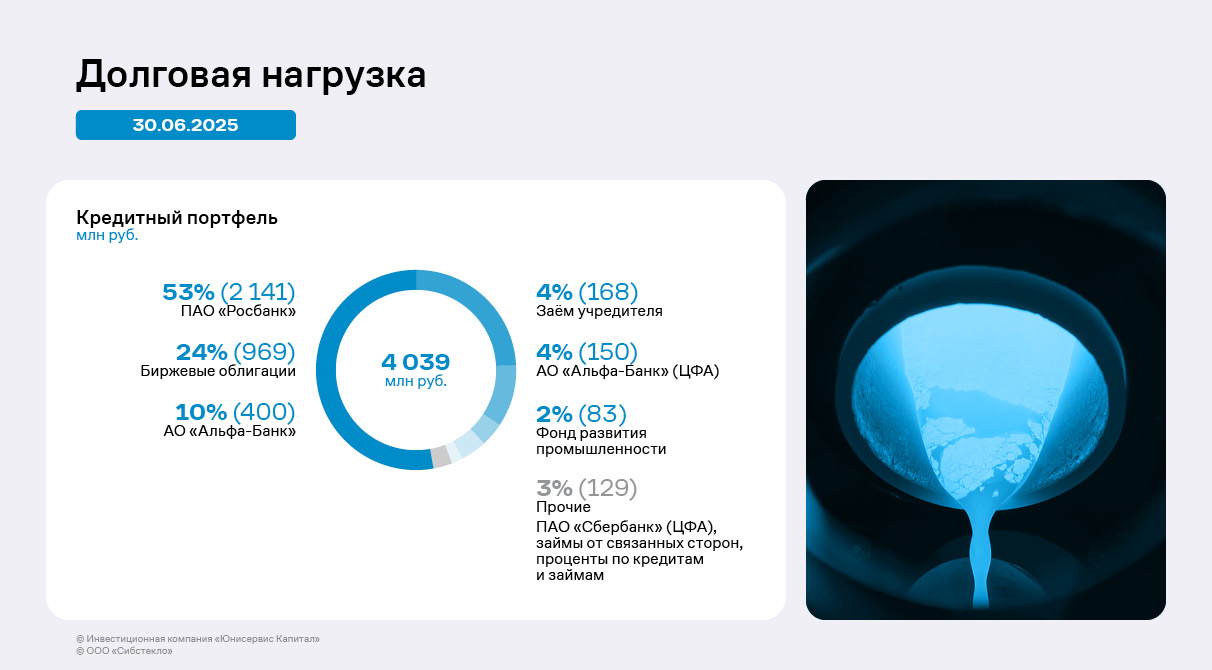 Долговая нагрузка

30.06.2025

Кредитный портфель
млн руб.

53% (2 141)
ПАО «Росбанк»

24% (969)
Биржевые облигации

10% (400)
АО «Альфа-Банк»

4 039
млн руб.

4% (168)
Заём учредителя

4% (150)
АО «Альфа-Банк» (ЦФА)

2% (83)
Фонд развития промышленности

3% (129)
Прочие
ПАО «Сбербанк» (ЦФА), займы от связанных сторон, проценты по кредитам и займам

© Инвестиционная компания «Юнисервис Капитал»
© ООО «Сибстекло»